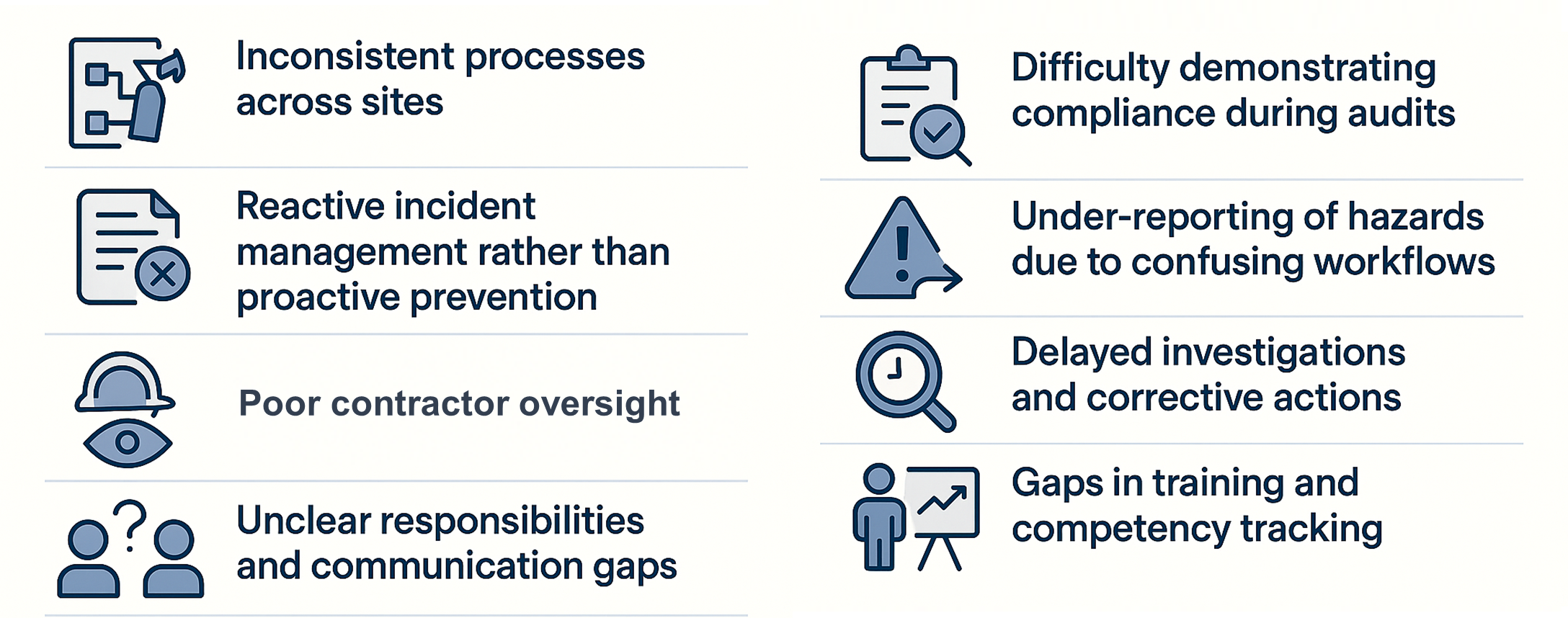 Inconsistent processes across sites

Reactive incident management rather than proactive prevention

Poor contractor oversight

Unclear responsibilities and communication gaps

Difficulty demonstrating compliance during audits

Under-reporting of hazards due to confusing workflows

Delayed investigations and corrective actions

Gaps in training and competency tracking